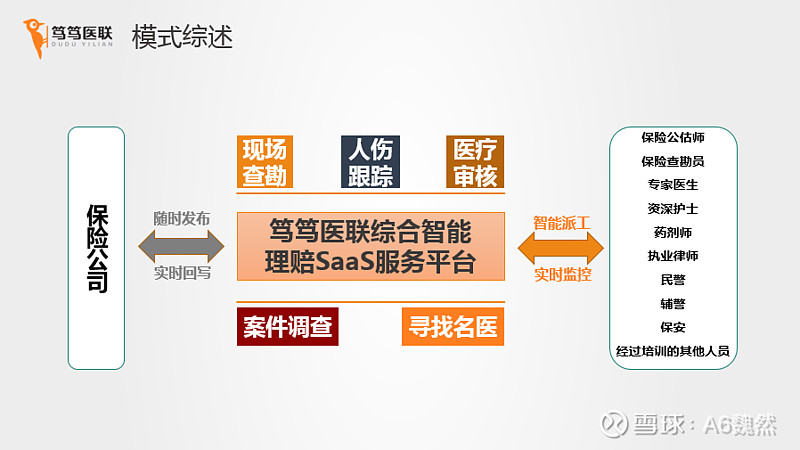 笃笃医联
DUDU YILIAN

模式综述

保险公司

随时发布

实时回写

现场查勘

人伤跟踪

医疗审核

笃笃医联综合智能理赔SaaS服务平台

案件调查

寻找名医

智能派工

实时监控

保险公估师
保险查勘员
专家医生
资深护士
药剂师
执业律师
民警
辅警
保安
经过培训的其他人员

雪球：A6魏然